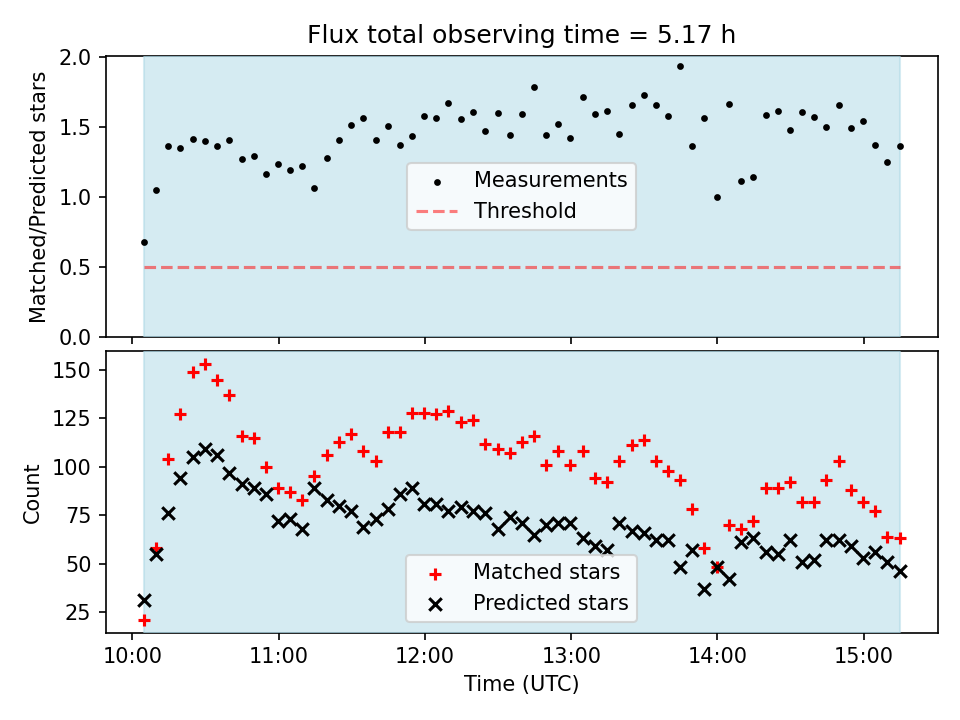 Flux total observing time = 5.17 h

Matched/Predicted stars

2.0
1.5
1.0
0.5
0.0

Measurements
Threshold

Count

150
125
100
75
50
25

Matched stars
Predicted stars

10:00
11:00
12:00
13:00
14:00
15:00

Time (UTC)